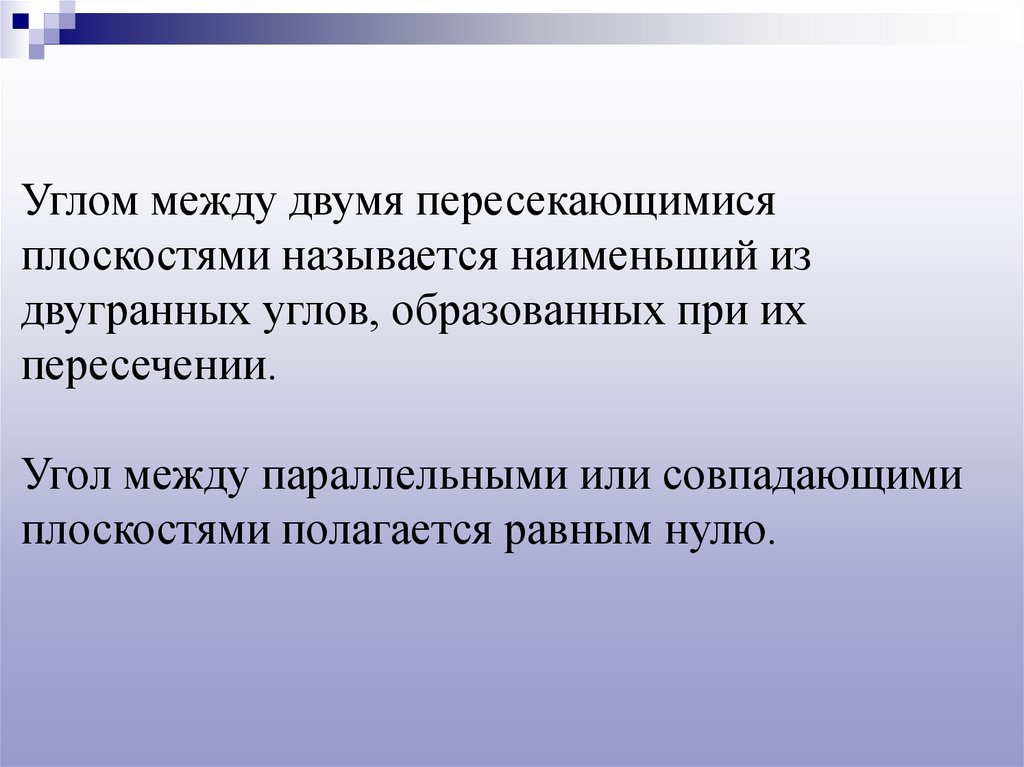 Углом между двумя пересекающимися плоскостями называется наименьший из двугранных углов, образованных при их пересечении.

Угол между параллельными или совпадающими плоскостями полагается равным нулю.